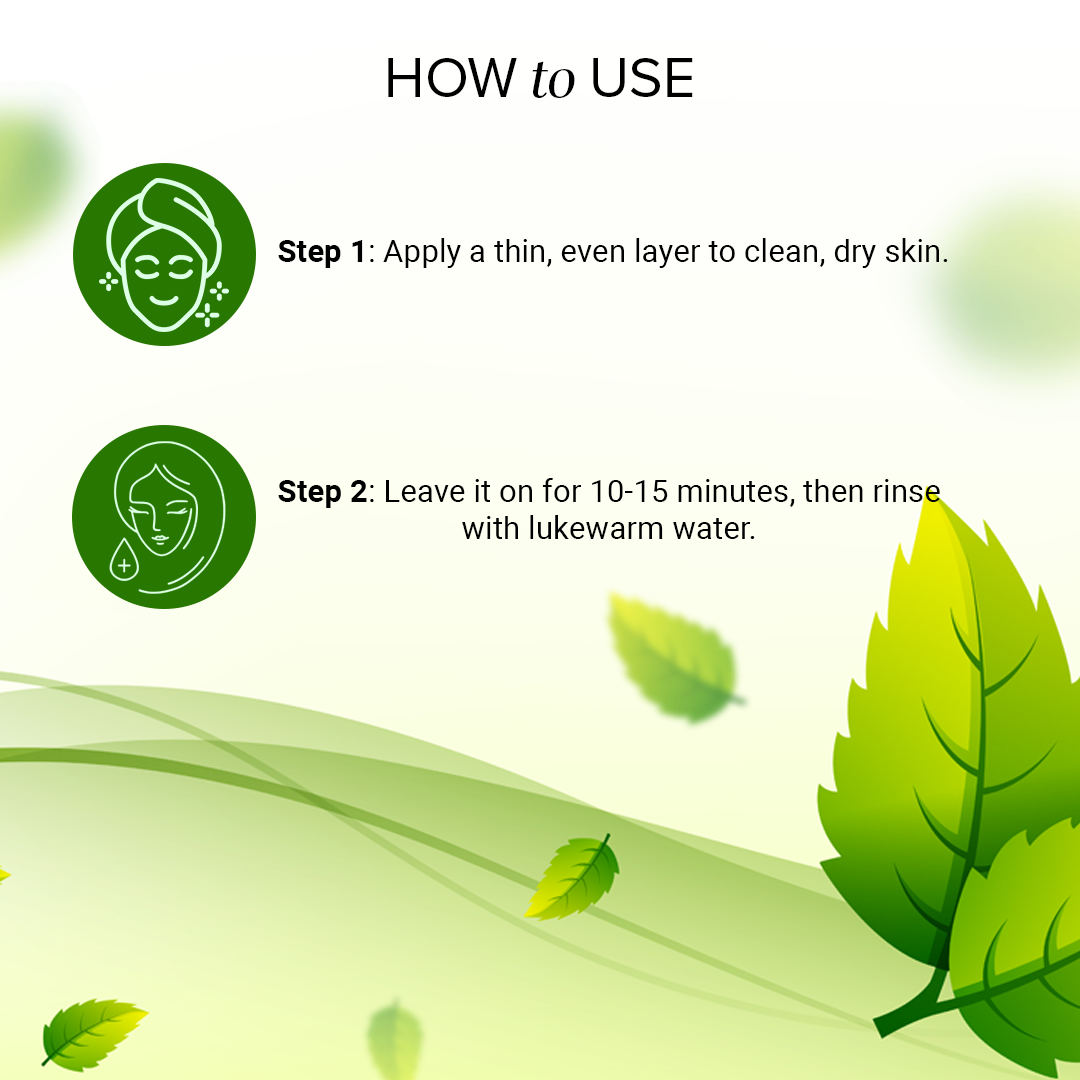 HOW to USE

Step 1: Apply a thin, even layer to clean, dry skin.

Step 2: Leave it on for 10-15 minutes, then rinse with lukewarm water.